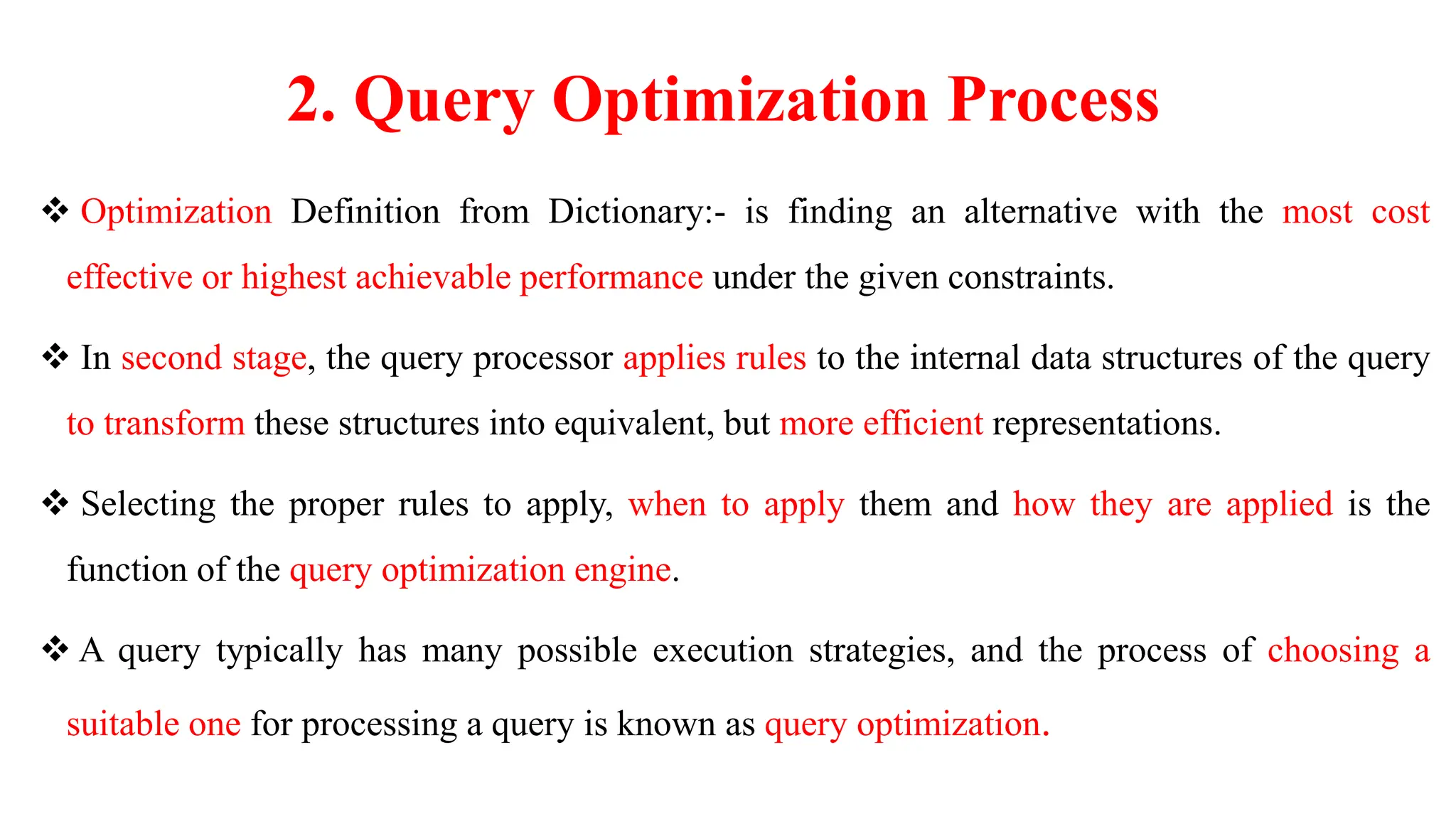 2. Query Optimization Process

❖ Optimization Definition from Dictionary:- is finding an alternative with the most cost effective or highest achievable performance under the given constraints.

❖ In second stage, the query processor applies rules to the internal data structures of the query to transform these structures into equivalent, but more efficient representations.

❖ Selecting the proper rules to apply, when to apply them and how they are applied is the function of the query optimization engine.

❖ A query typically has many possible execution strategies, and the process of choosing a suitable one for processing a query is known as query optimization.